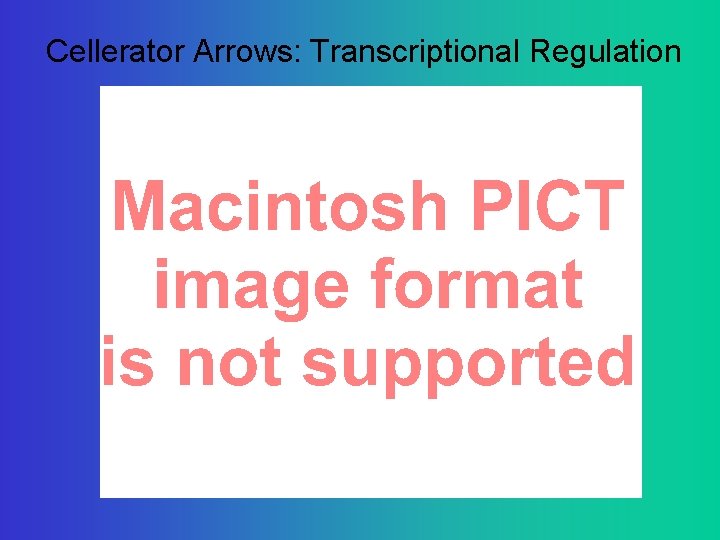 Cellerator Arrows: Transcriptional Regulation

Macintosh PICT image format is not supported